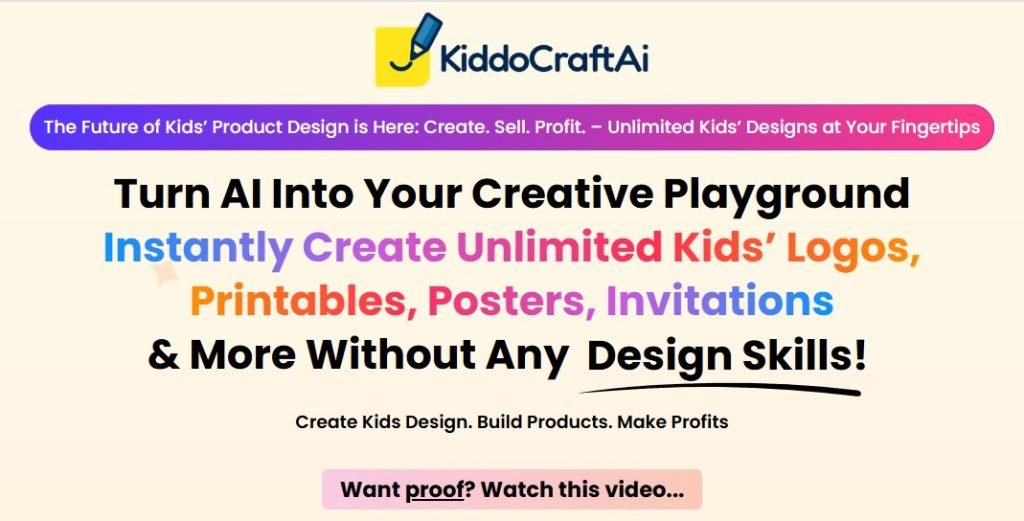 KiddoCraftAi

The Future of Kids' Product Design is Here: Create. Sell. Profit. – Unlimited Kids' Designs at Your Fingertips

Turn AI Into Your Creative Playground Instantly Create Unlimited Kids' Logos, Printables, Posters, Invitations & More Without Any Design Skills!

Create Kids Design. Build Products. Make Profits

Want proof? Watch this video...